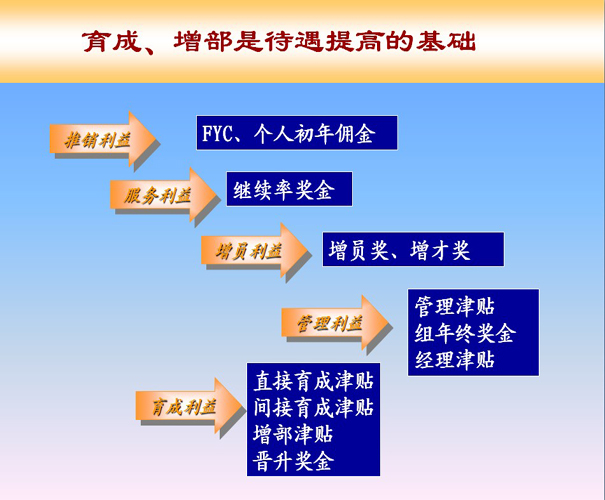 育成、增部是待遇提高的基础

推销利益

FYC、个人初年佣金

服务利益

继续率奖金

增员利益

增员奖、增才奖

管理利益

管理津贴
组年终奖金
经理津贴

育成利益

直接育成津贴
间接育成津贴
增部津贴
晋升奖金